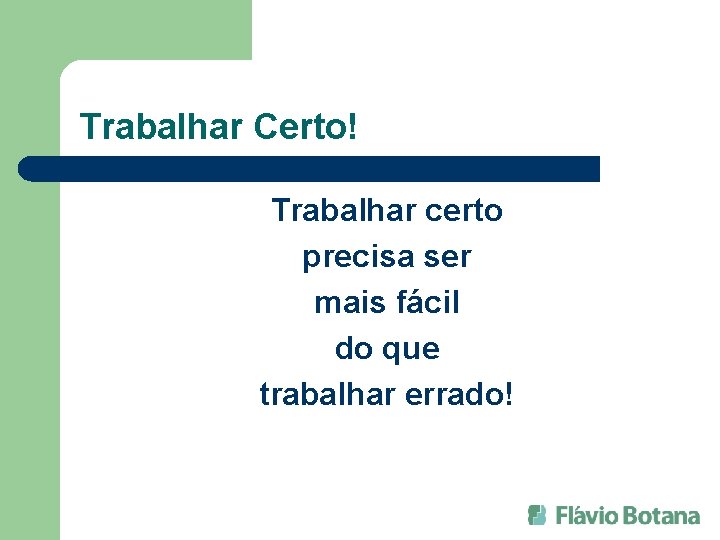 Trabalhar Certo!

Trabalhar certo precisa ser mais fácil do que trabalhar errado!

Flávio Botana